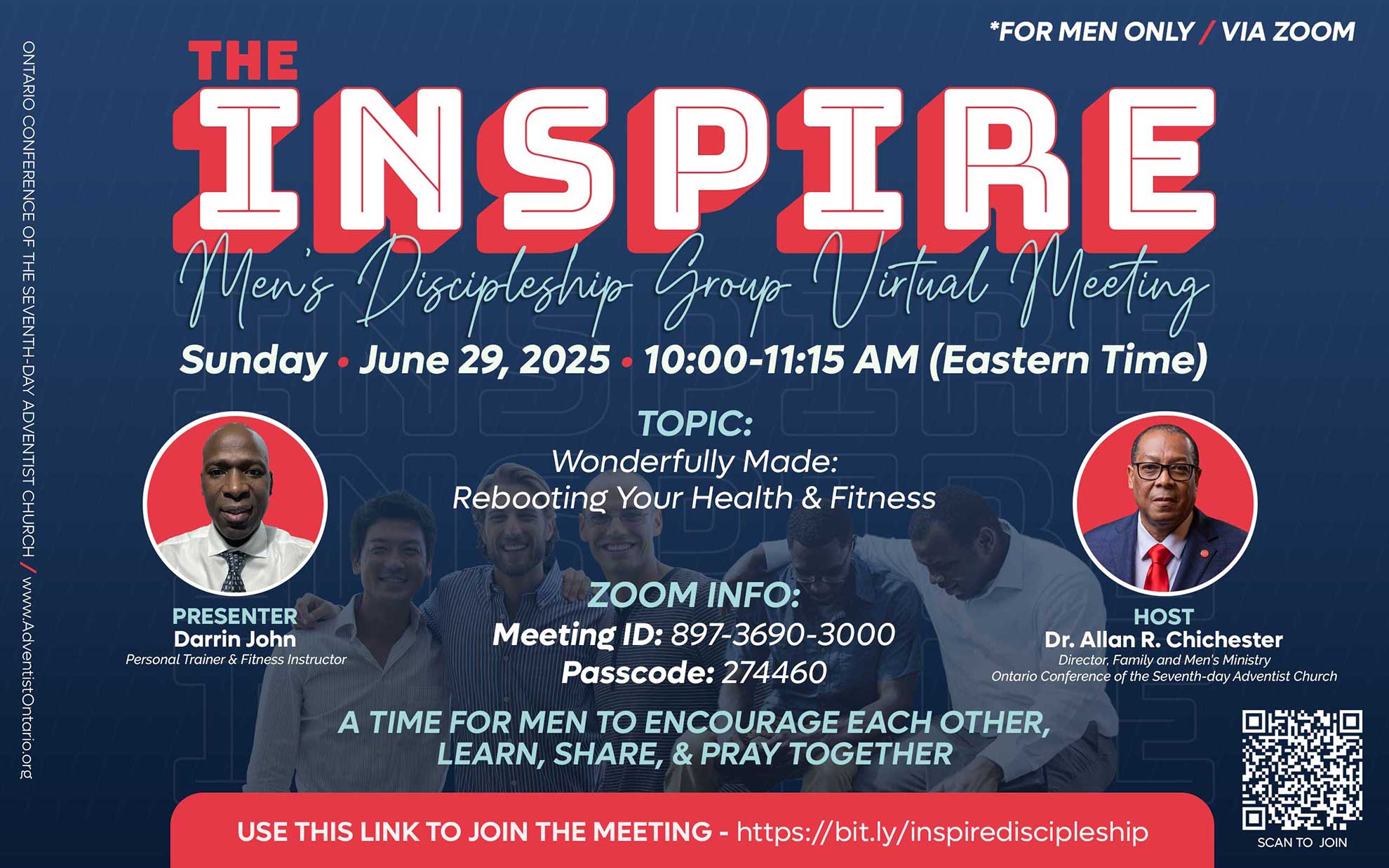 ONTARIO CONFERENCE OF THE SEVENTH-DAY ADVENTIST CHURCH / www.AdventistOntario.org

*FOR MEN ONLY / VIA ZOOM

THE
INSPIRE
Men's Discipleship Group Virtual Meeting

Sunday • June 29, 2025 • 10:00-11:15 AM (Eastern Time)

TOPIC:
Wonderfully Made:
Rebooting Your Health & Fitness

PRESENTER
Darrin John
Personal Trainer & Fitness Instructor

ZOOM INFO:
Meeting ID: 897-3690-3000
Passcode: 274460

HOST
Dr. Allan R. Chichester
Director, Family and Men's Ministry
Ontario Conference of the Seventh-day Adventist Church

A TIME FOR MEN TO ENCOURAGE EACH OTHER, LEARN, SHARE, & PRAY TOGETHER

USE THIS LINK TO JOIN THE MEETING - https://bit.ly/inspirediscipleship

SCAN TO JOIN